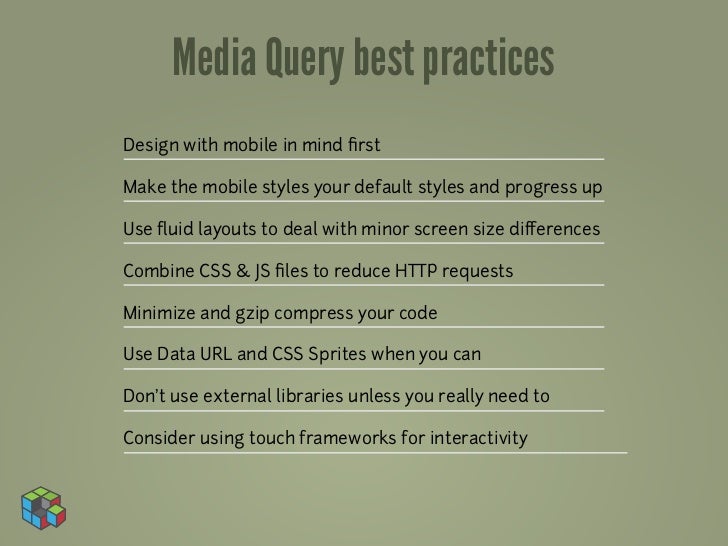 Media Query best practices

Design with mobile in mind first

Make the mobile styles your default styles and progress up

Use fluid layouts to deal with minor screen size differences

Combine CSS & JS files to reduce HTTP requests

Minimize and gzip compress your code

Use Data URL and CSS Sprites when you can

Don't use external libraries unless you really need to

Consider using touch frameworks for interactivity